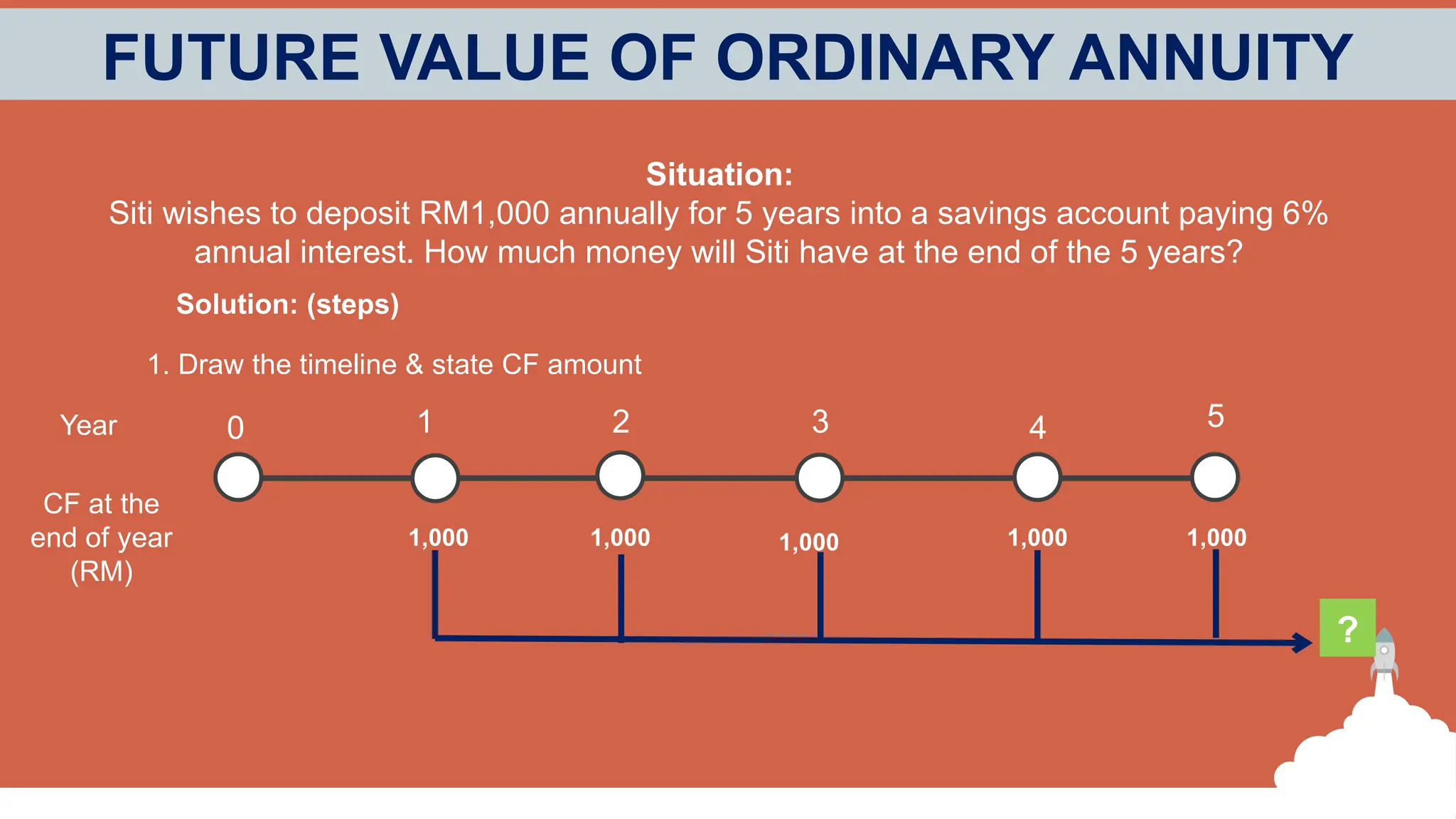 FUTURE VALUE OF ORDINARY ANNUITY

Situation:
Siti wishes to deposit RM1,000 annually for 5 years into a savings account paying 6% annual interest. How much money will Siti have at the end of the 5 years?

Solution: (steps)

1. Draw the timeline & state CF amount

Year 0 1 2 3 4 5

CF at the end of year (RM)

1,000 1,000 1,000 1,000 1,000

?